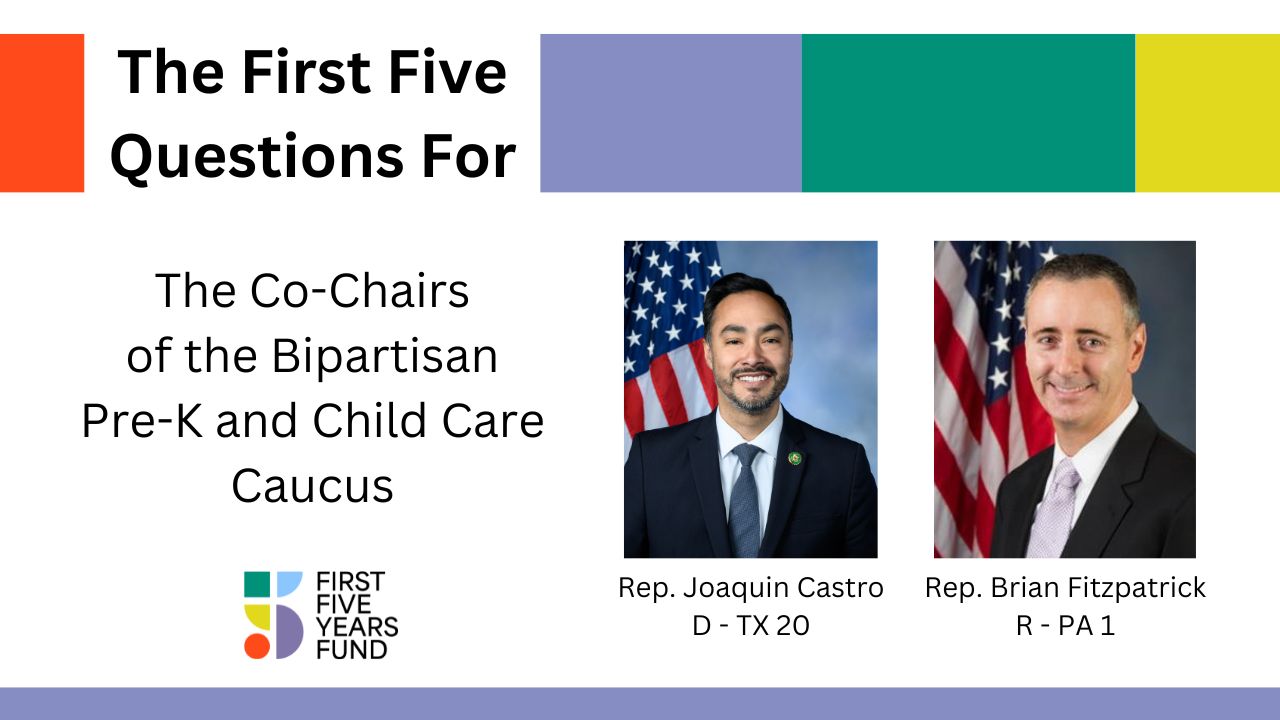 The First Five Questions For

The Co-Chairs of the Bipartisan Pre-K and Child Care Caucus

FIRST FIVE YEARS FUND

Rep. Joaquin Castro
D - TX 20

Rep. Brian Fitzpatrick
R - PA 1